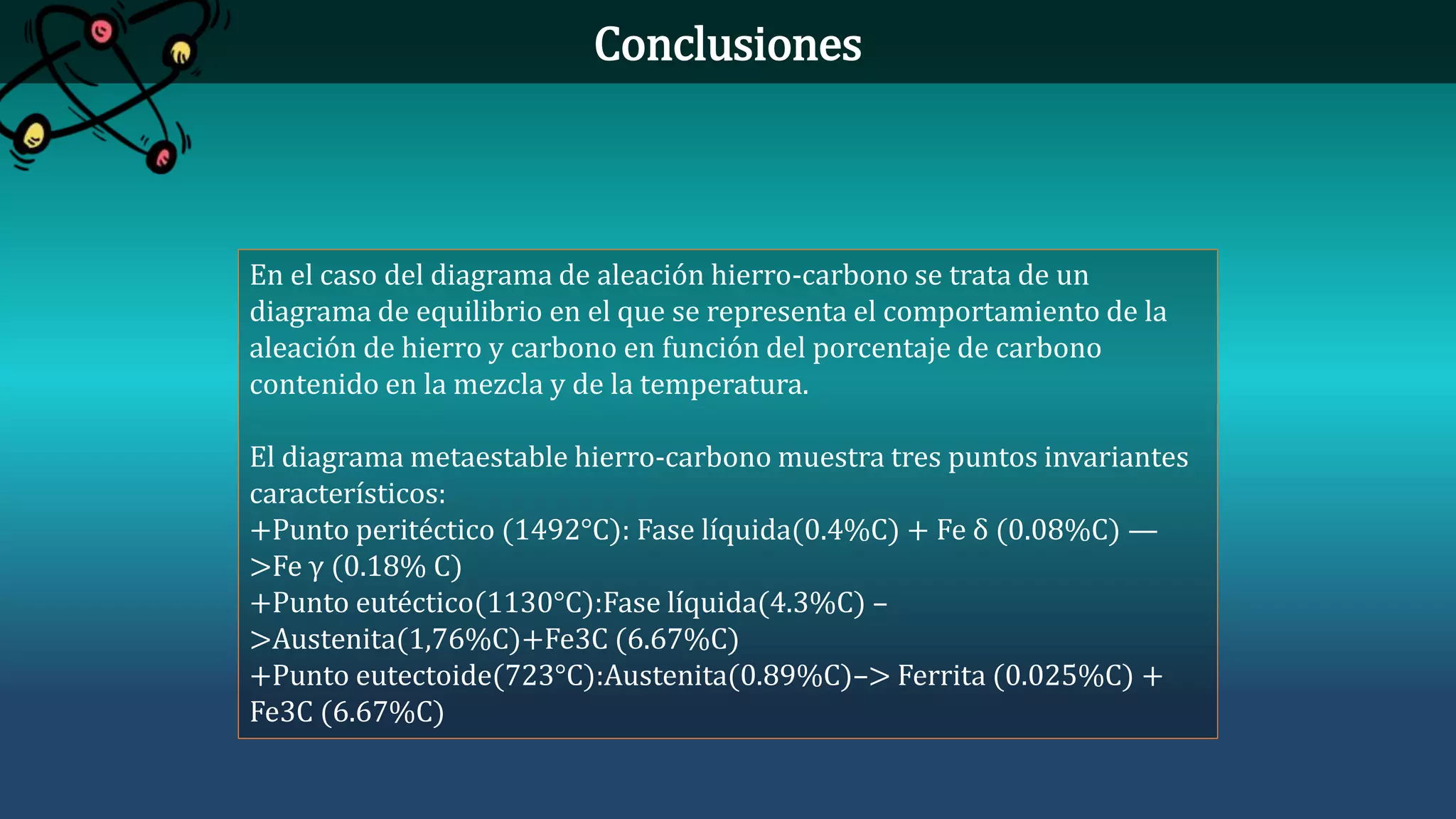 Conclusiones

En el caso del diagrama de aleación hierro-carbono se trata de un diagrama de equilibrio en el que se representa el comportamiento de la aleación de hierro y carbono en función del porcentaje de carbono contenido en la mezcla y de la temperatura.

El diagrama metaestable hierro-carbono muestra tres puntos invariantes característicos:
+Punto peritéctico (1492°C): Fase líquida(0.4%C) + Fe δ (0.08%C) —>Fe γ (0.18% C)
+Punto eutéctico(1130°C):Fase líquida(4.3%C) –>Austenita(1,76%C)+Fe3C (6.67%C)
+Punto eutectoide(723°C):Austenita(0.89%C)–> Ferrita (0.025%C) + Fe3C (6.67%C)